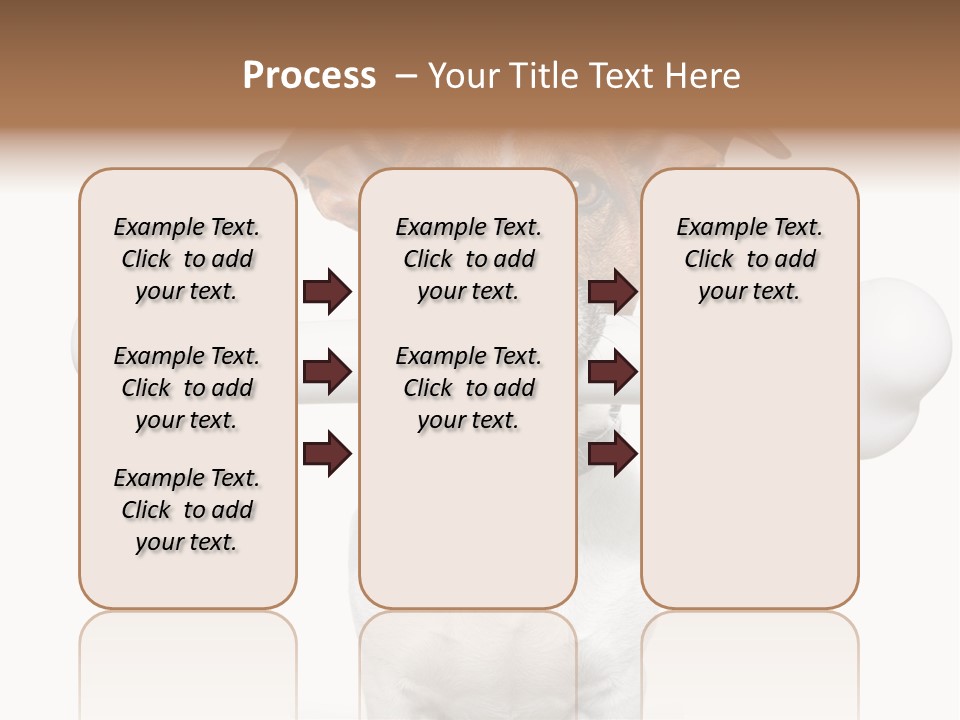 Process – Your Title Text Here

Example Text. Click to add your text.

Example Text. Click to add your text.

Example Text. Click to add your text.

Example Text. Click to add your text.

Example Text. Click to add your text.

Example Text. Click to add your text.